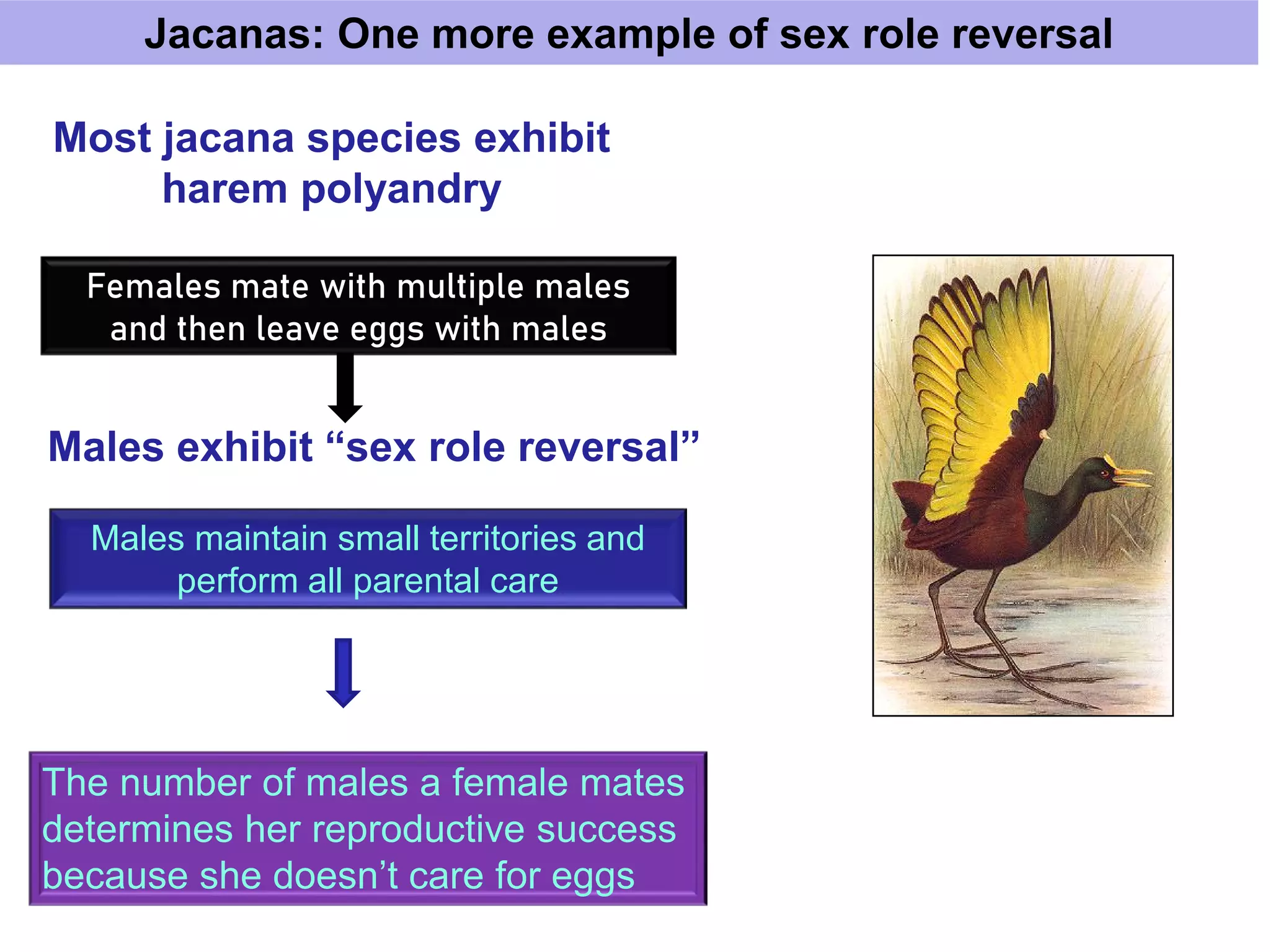 Jacanas: One more example of sex role reversal

Most jacana species exhibit harem polyandry

Females mate with multiple males and then leave eggs with males

Males exhibit “sex role reversal”

Males maintain small territories and perform all parental care

The number of males a female mates determines her reproductive success because she doesn’t care for eggs